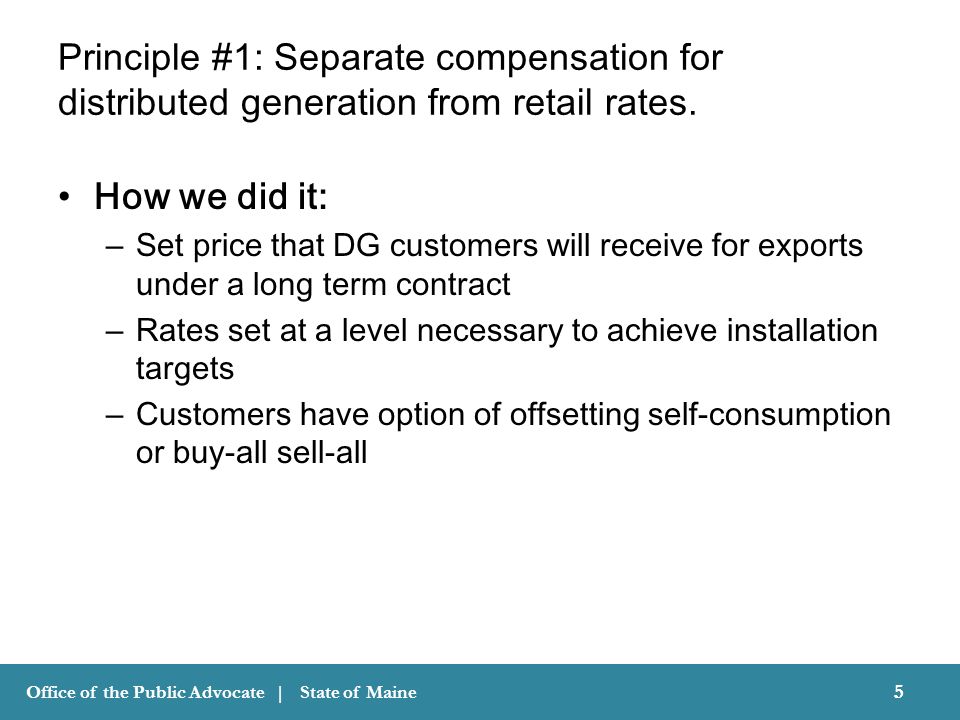 Principle #1: Separate compensation for distributed generation from retail rates.

• How we did it:
– Set price that DG customers will receive for exports under a long term contract
– Rates set at a level necessary to achieve installation targets
– Customers have option of offsetting self-consumption or buy-all sell-all

Office of the Public Advocate | State of Maine

5